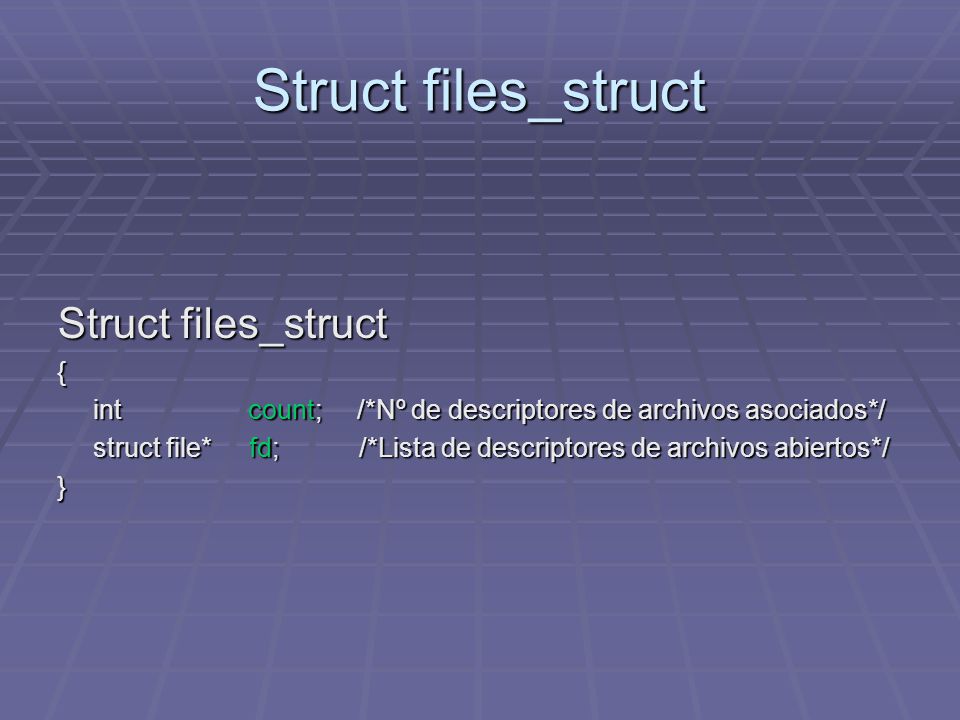 Struct files_struct

Struct files_struct
{
int count; /*Nº de descriptores de archivos asociados*/
struct file* fd; /*Lista de descriptores de archivos abiertos*/
}